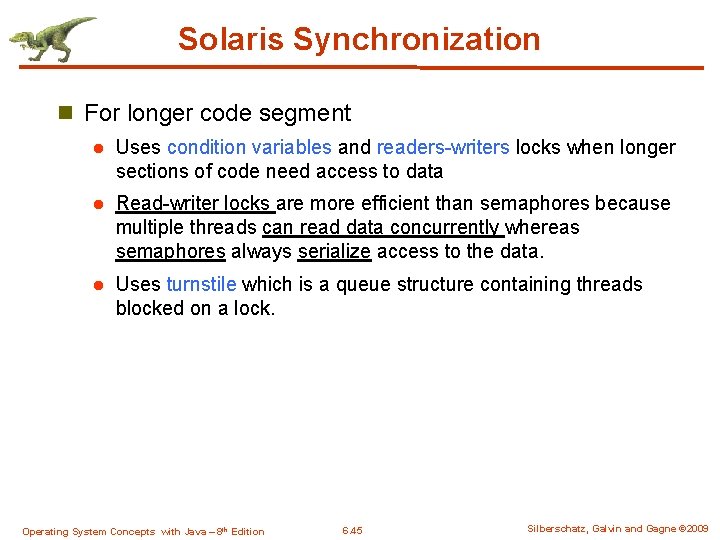 Solaris Synchronization

For longer code segment

Uses condition variables and readers-writers locks when longer sections of code need access to data

Read-writer locks are more efficient than semaphores because multiple threads can read data concurrently whereas semaphores always serialize access to the data.

Uses turnstile which is a queue structure containing threads blocked on a lock.

Operating System Concepts with Java – 8th Edition 6.45 Silberschatz, Galvin and Gagne ©2009